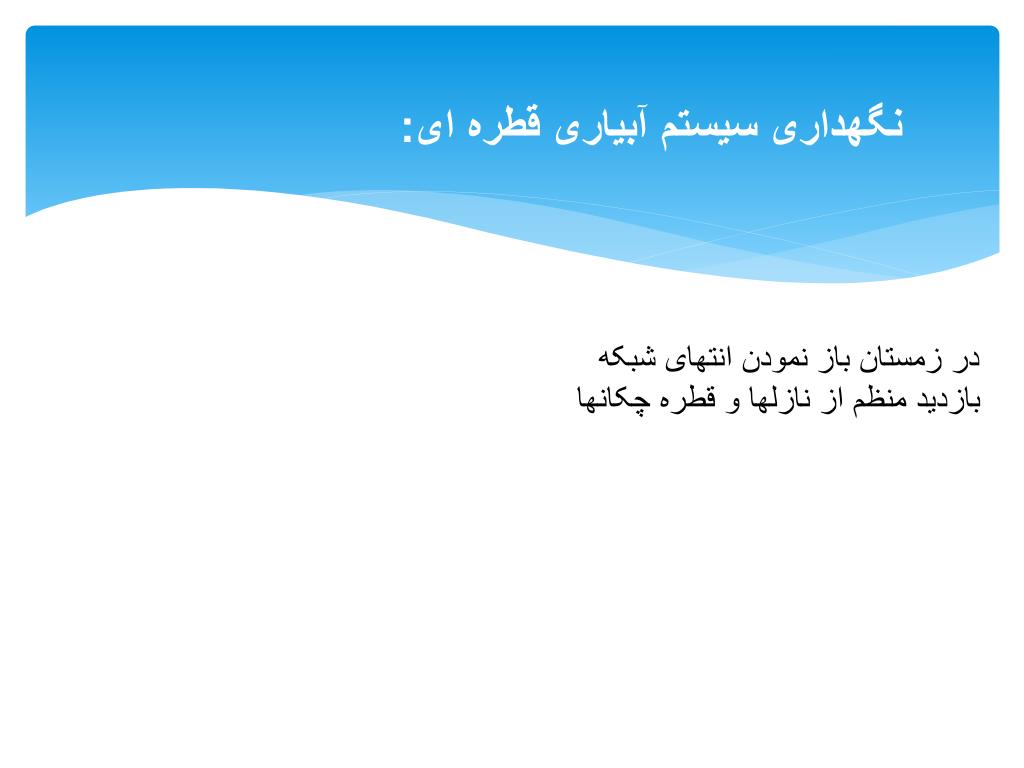 نگهداری سیستم آبیاری قطره ای:

در زمستان باز نمودن انتهای شبکه
بازدید منظم از نازلها و قطره چکانها